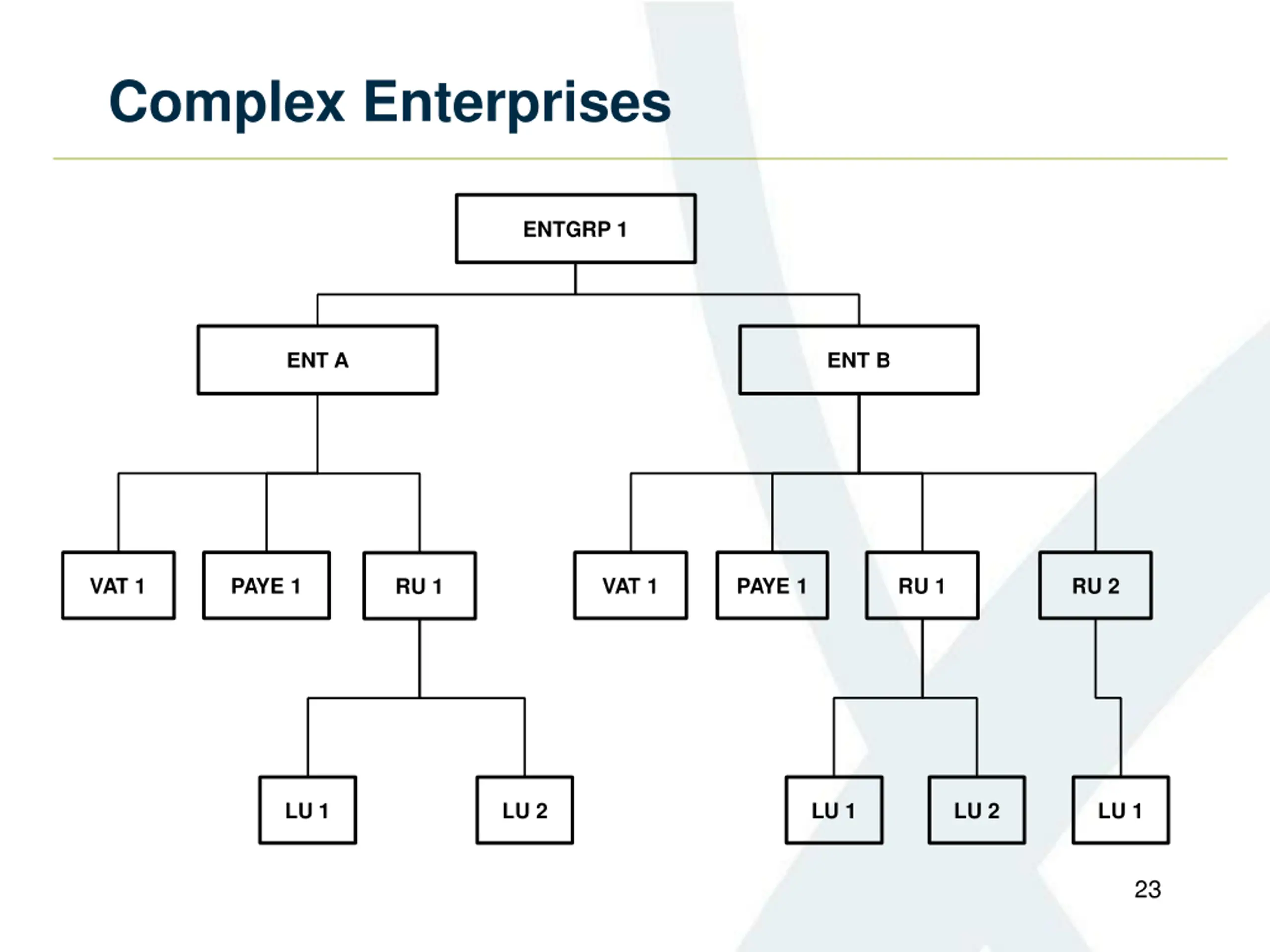 Complex Enterprises

ENTGRP 1

ENT A

ENT B

VAT 1

PAYE 1

RU 1

VAT 1

PAYE 1

RU 1

RU 2

LU 1

LU 2

LU 1

LU 2

LU 1

23